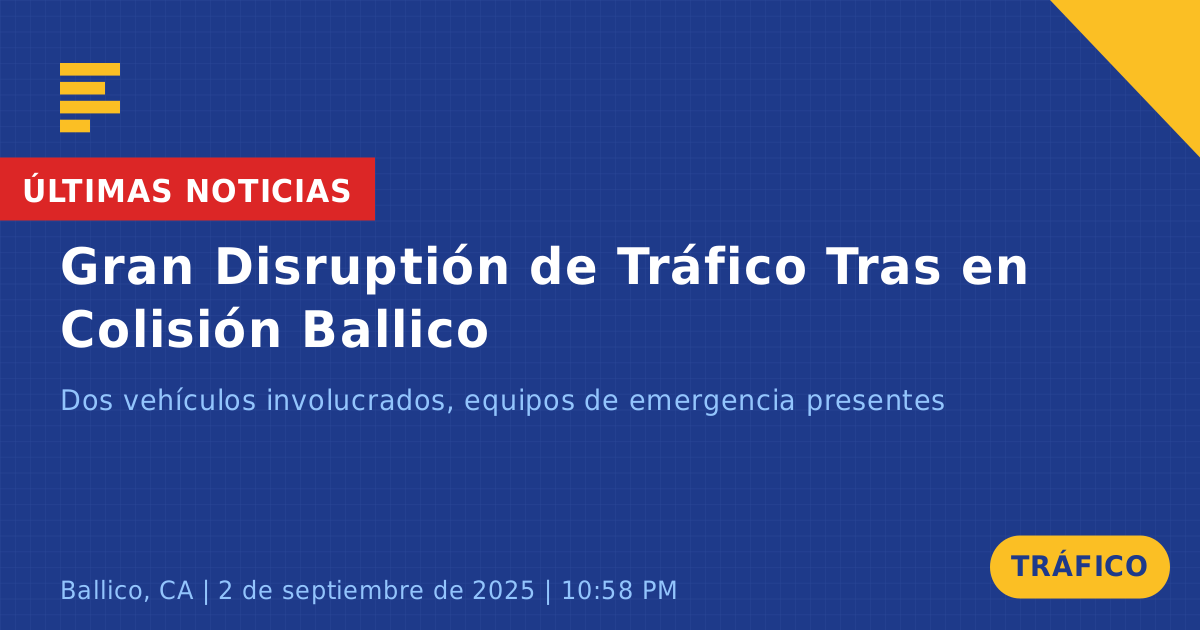 ÚLTIMAS NOTICIAS

Gran Disruptión de Tráfico Tras en Colisión Ballico

Dos vehículos involucrados, equipos de emergencia presentes

Ballico, CA | 2 de septiembre de 2025 | 10:58 PM

TRÁFICO